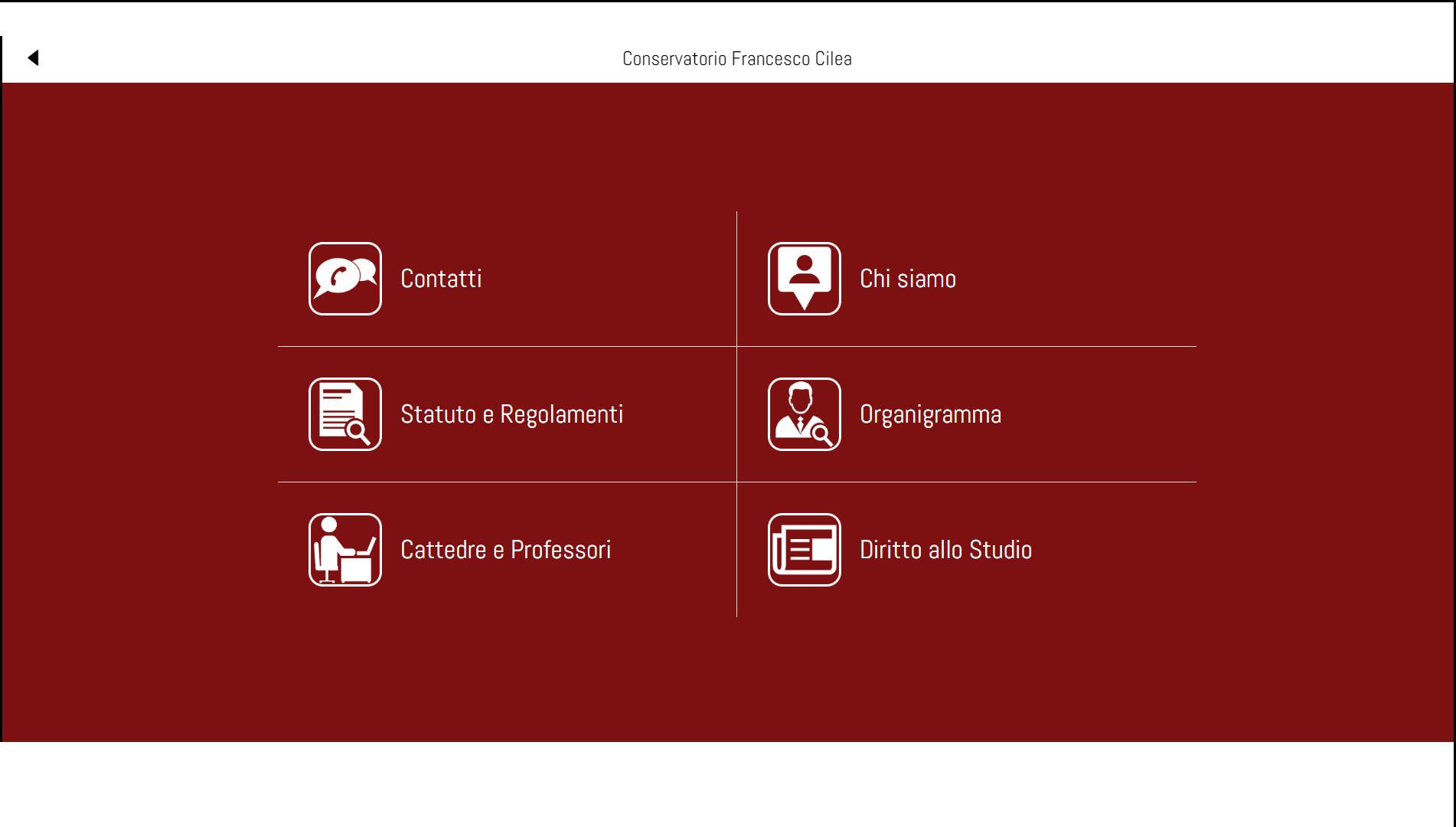 Conservatorio Francesco Cilea

Contatti

Chi siamo

Statuto e Regolamenti

Organigramma

Cattedre e Professori

Diritto allo Studio